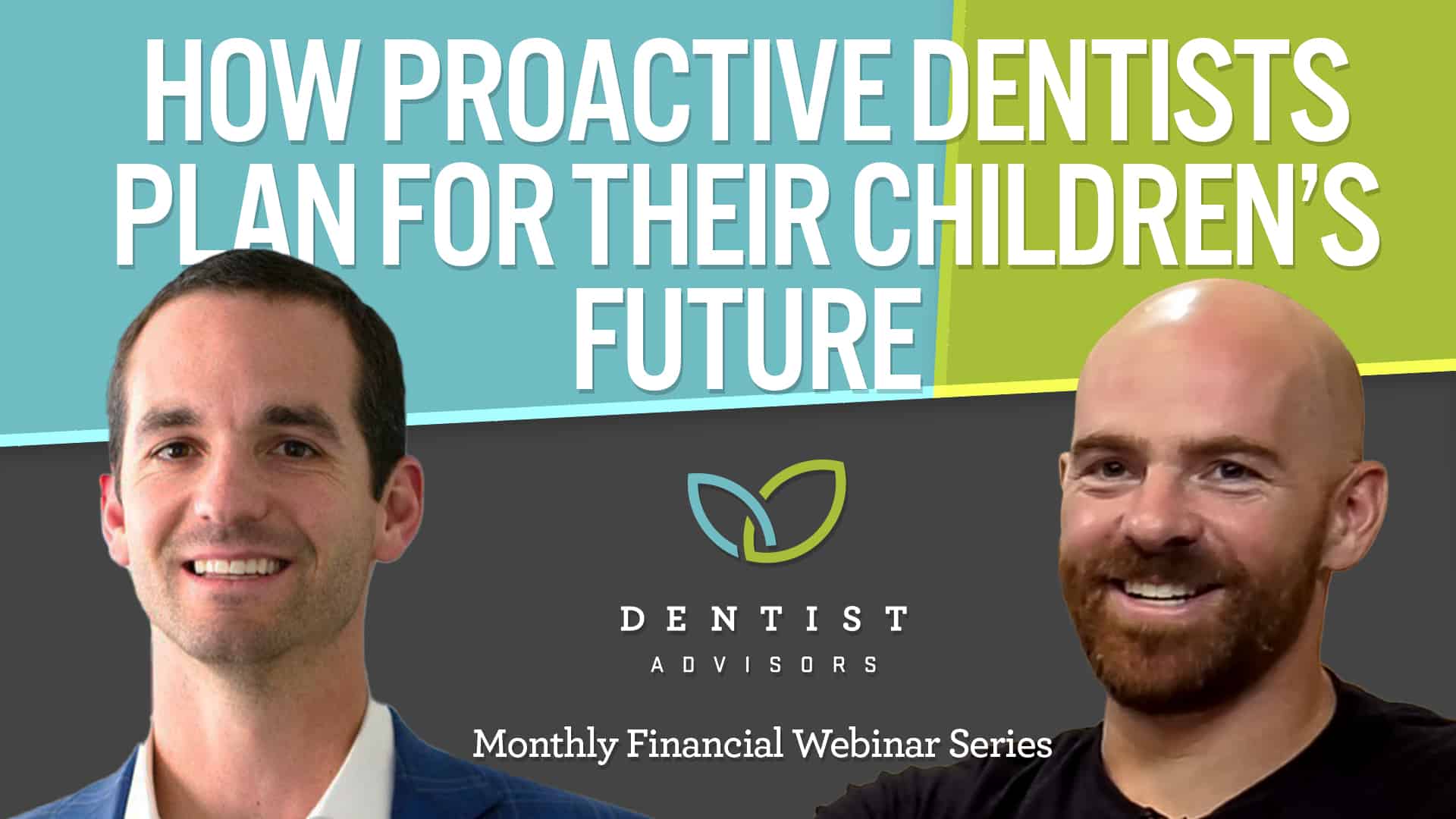 HOW PROACTIVE DENTISTS PLAN FOR THEIR CHILDREN'S FUTURE

DENTIST
ADVISORS

Monthly Financial Webinar Series